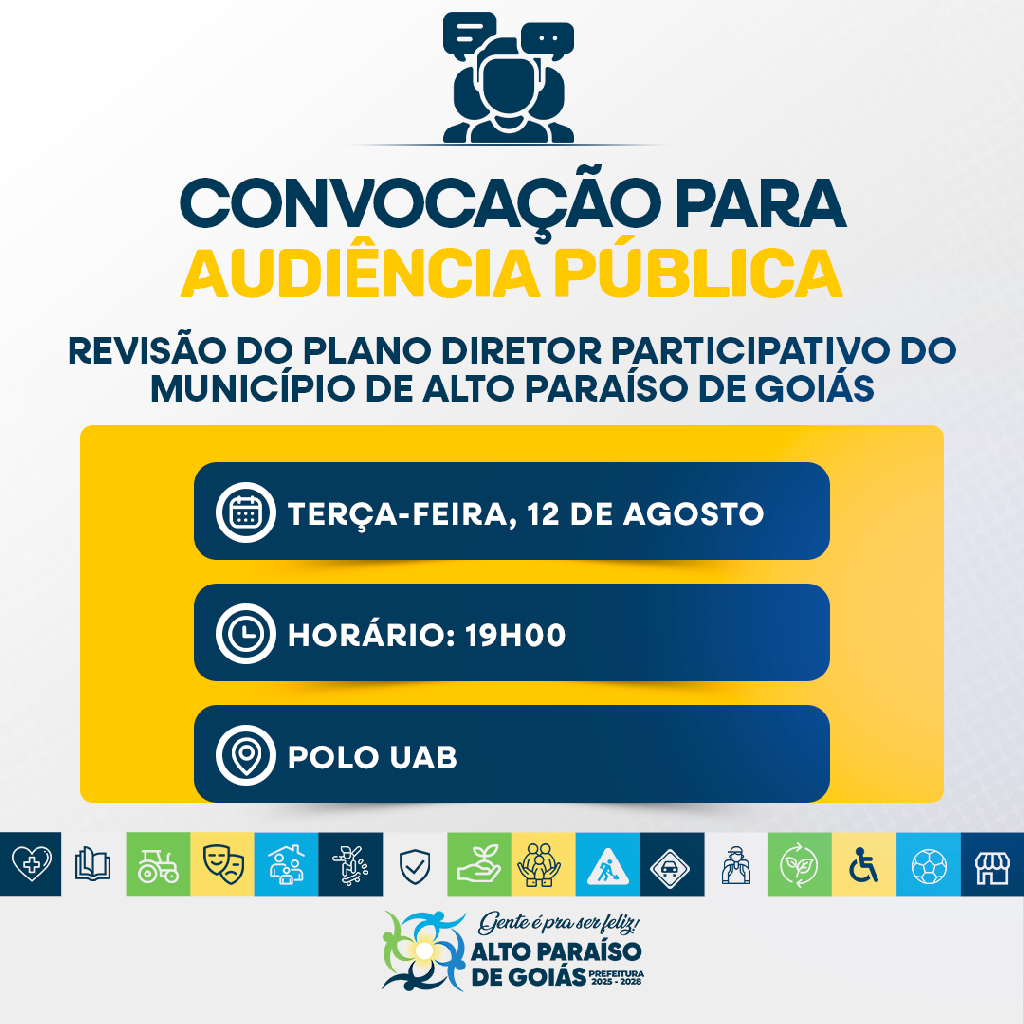 CONVOCAÇÃO PARA
AUDIÊNCIA PÚBLICA

REVISÃO DO PLANO DIRETOR PARTICIPATIVO DO MUNICÍPIO DE ALTO PARAÍSO DE GOIÁS

TERÇA-FEIRA, 12 DE AGOSTO

HORÁRIO: 19H00

POLO UAB

Gente é pra ser feliz!
ALTO PARAÍSO DE GOIÁS
PREFEITURA
2025 - 2028